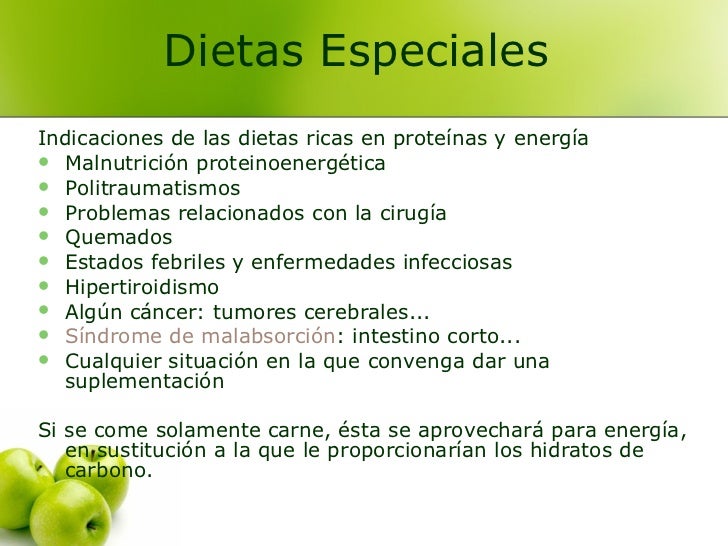 Dietas Especiales

Indicaciones de las dietas ricas en proteínas y energía
- Malnutrición proteinoenergética
- Politraumatismos
- Problemas relacionados con la cirugía
- Quemados
- Estados febriles y enfermedades infecciosas
- Hipertiroidismo
- Algún cáncer: tumores cerebrales...
- Síndrome de malabsorción: intestino corto...
- Cualquier situación en la que convenga dar una suplementación

Si se come solamente carne, ésta se aprovechará para energía, en sustitución a la que le proporcionarían los hidratos de carbono.